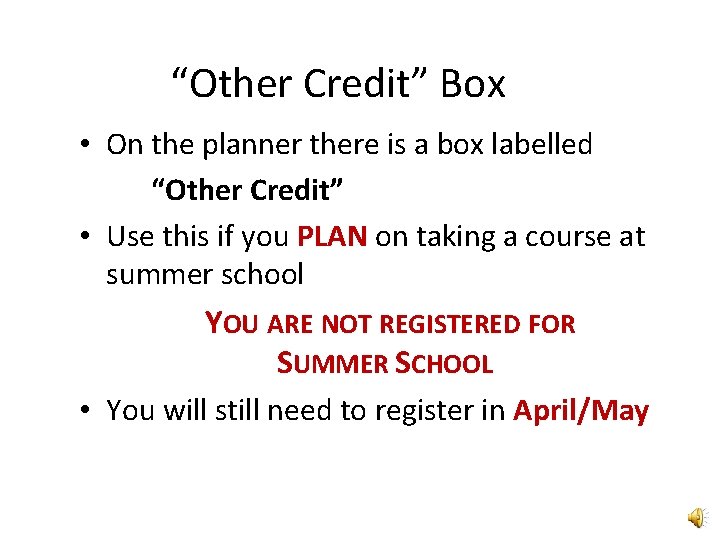 “Other Credit” Box

• On the planner there is a box labelled

“Other Credit”

• Use this if you PLAN on taking a course at summer school

YOU ARE NOT REGISTERED FOR SUMMER SCHOOL

• You will still need to register in April/May